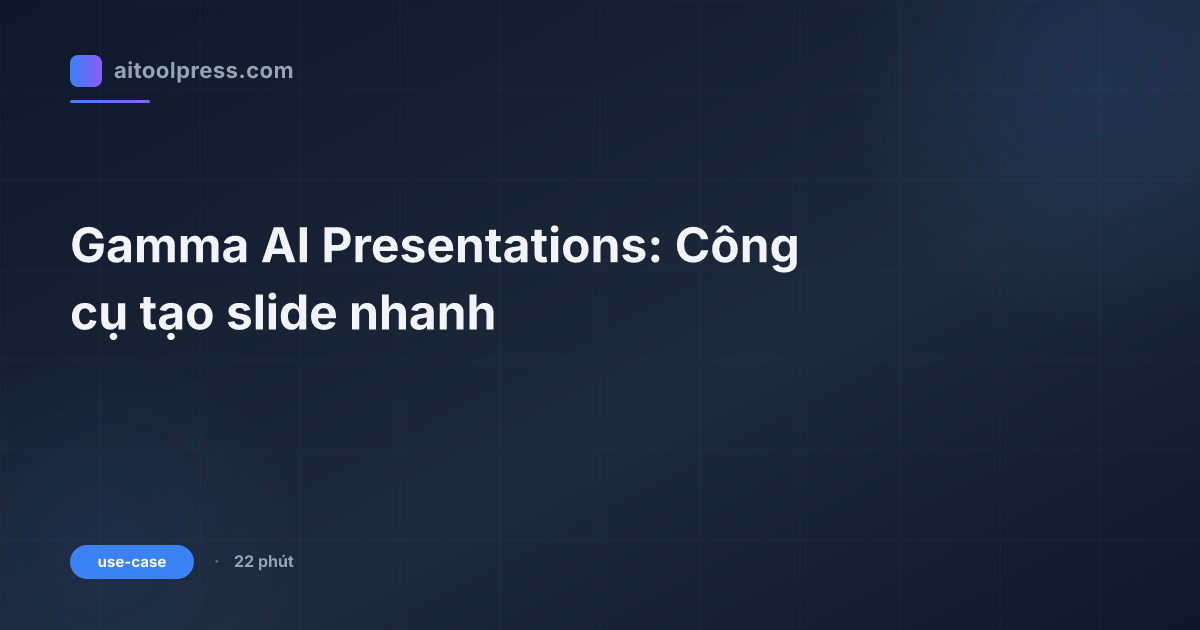 aitoolpress.com

Gamma AI Presentations: Công cụ tạo slide nhanh

use-case · 22 phút